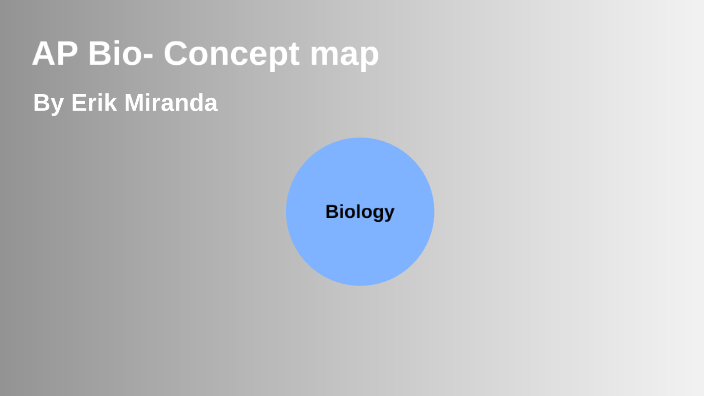 AP Bio- Concept map

By Erik Miranda

Biology